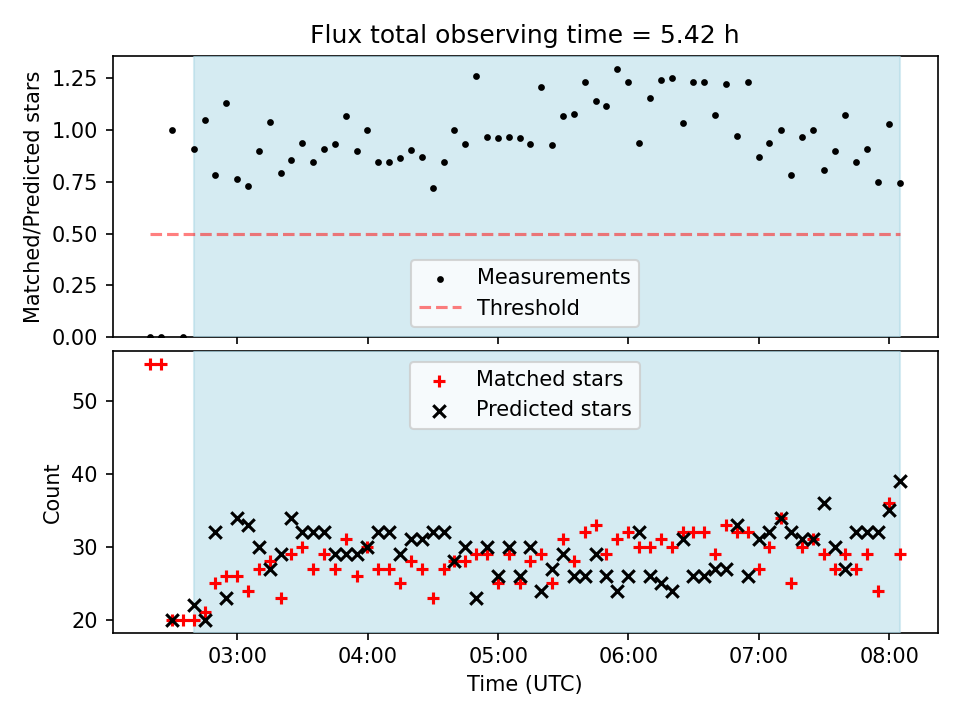 Flux total observing time = 5.42 h

Matched/Predicted stars

1.25
1.00
0.75
0.50
0.25
0.00

Measurements
Threshold

Matched stars
Predicted stars

Count

50
40
30
20

03:00
04:00
05:00
06:00
07:00
08:00

Time (UTC)